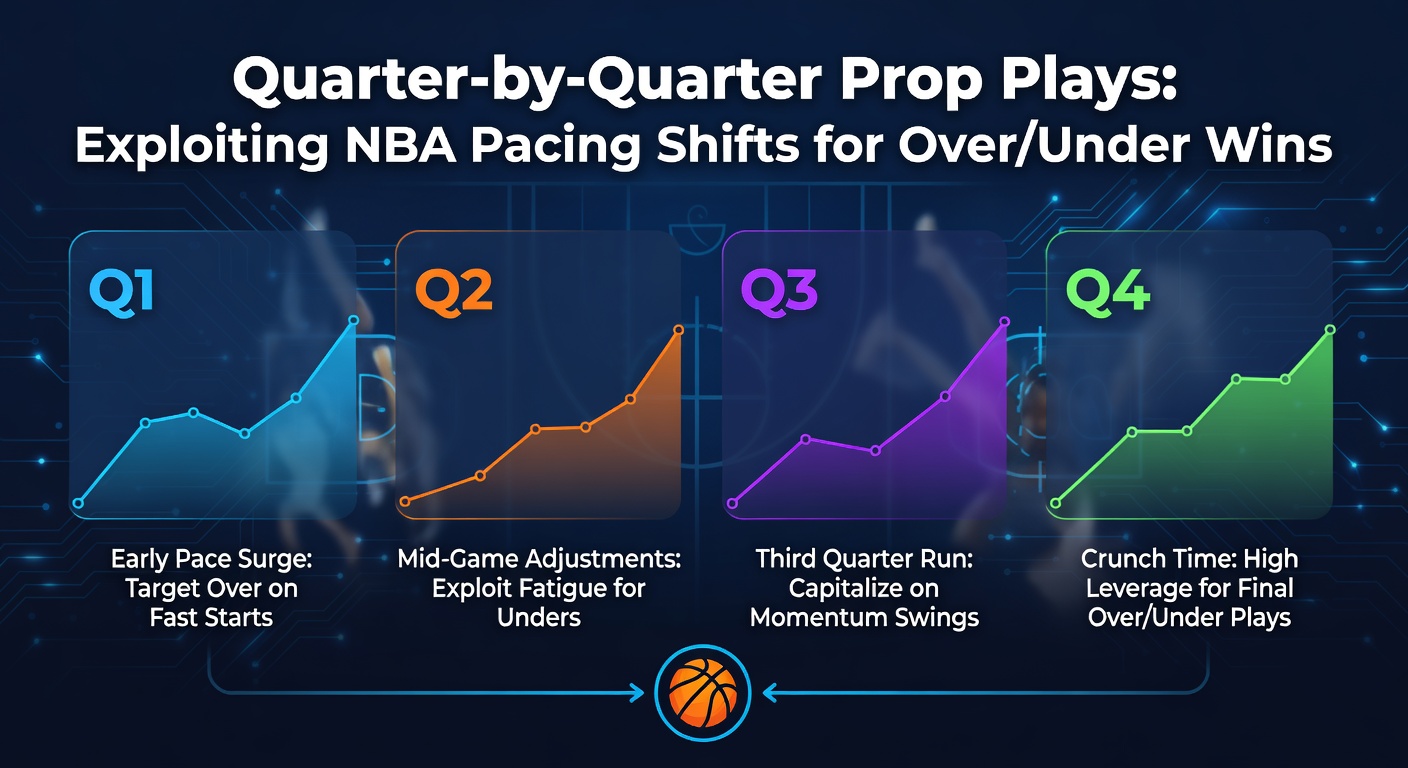 Quarter-by-Quarter Prop Plays:
Exploiting NBA Pacing Shifts for Over/Under Wins

Q1

Early Pace Surge: Target Over on Fast Starts

Q2

Mid-Game Adjustments: Exploit Fatigue for Unders

Q3

Third Quarter Run: Capitalize on Momentum Swings

Q4

Crunch Time: High Leverage for Final Over/Under Plays